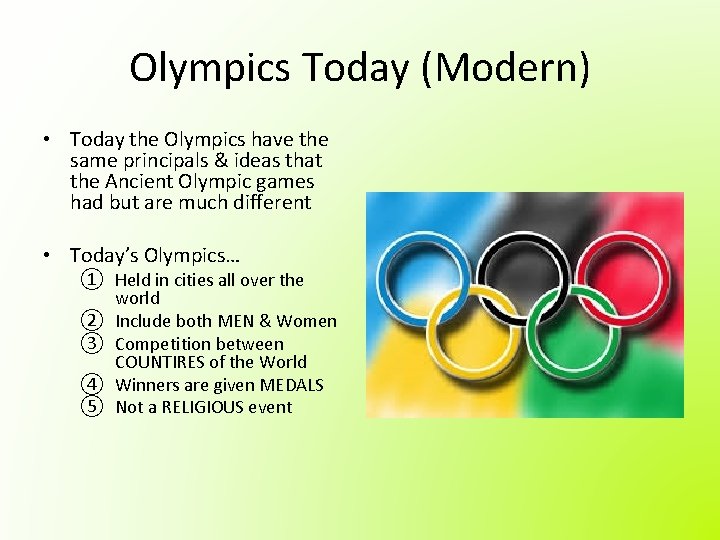 Olympics Today (Modern)

• Today the Olympics have the same principals & ideas that the Ancient Olympic games had but are much different

• Today's Olympics…
① Held in cities all over the world
② Include both MEN & Women
③ Competition between COUNTIRES of the World
④ Winners are given MEDALS
⑤ Not a RELIGIOUS event